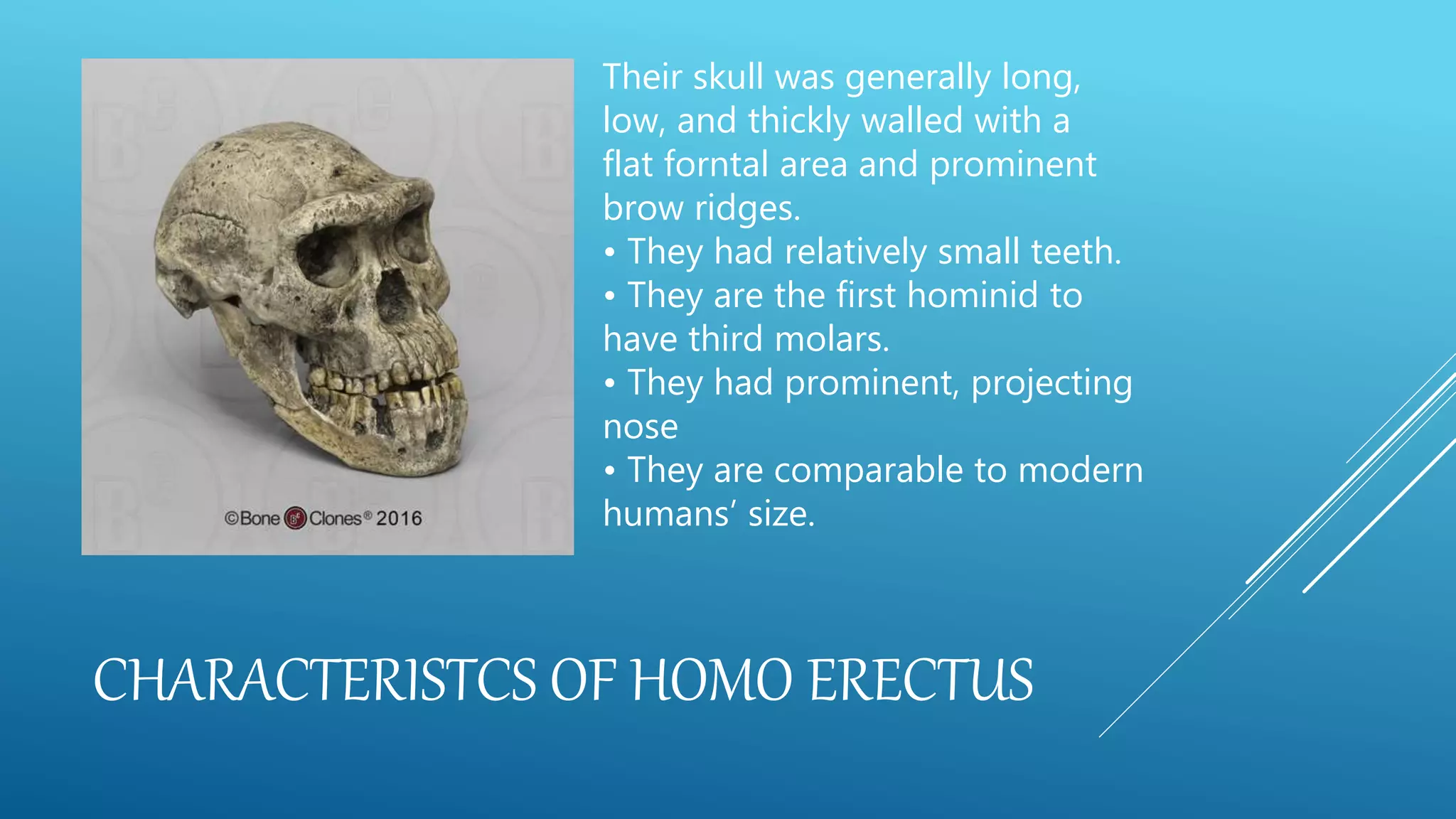 ©Bone Clones® 2016

Their skull was generally long, low, and thickly walled with a flat forntal area and prominent brow ridges.
• They had relatively small teeth.
• They are the first hominid to have third molars.
• They had prominent, projecting nose
• They are comparable to modern humans' size.

CHARACTERISTCS OF HOMO ERECTUS